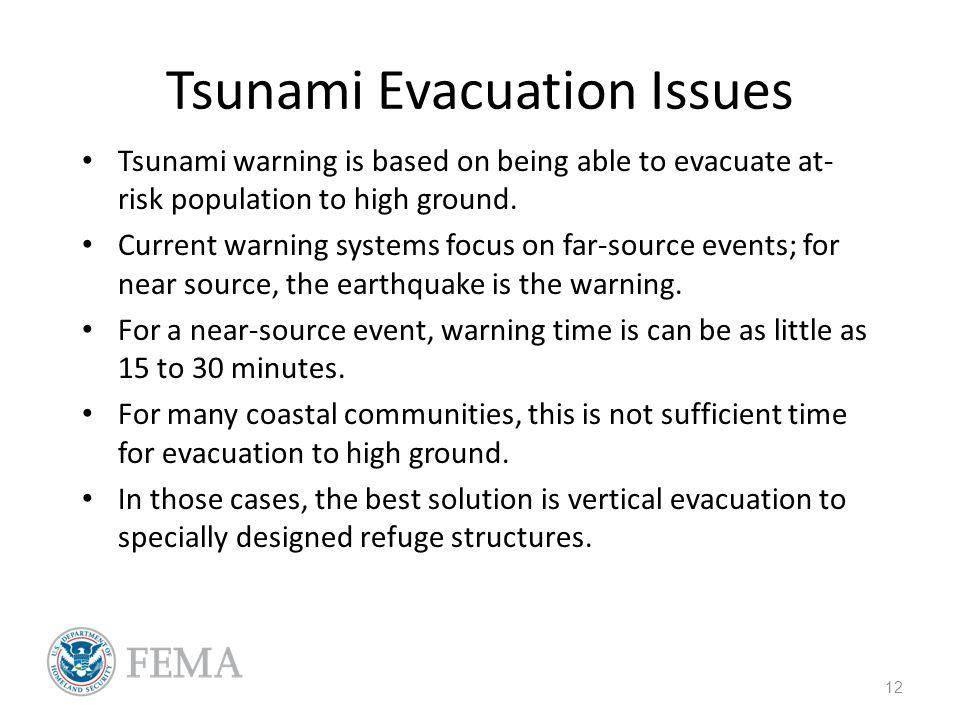 Tsunami Evacuation Issues

• Tsunami warning is based on being able to evacuate at-risk population to high ground.

• Current warning systems focus on far-source events; for near source, the earthquake is the warning.

• For a near-source event, warning time is can be as little as 15 to 30 minutes.

• For many coastal communities, this is not sufficient time for evacuation to high ground.

• In those cases, the best solution is vertical evacuation to specially designed refuge structures.

U.S. DEPARTMENT OF HOMELAND SECURITY

FEMA

12